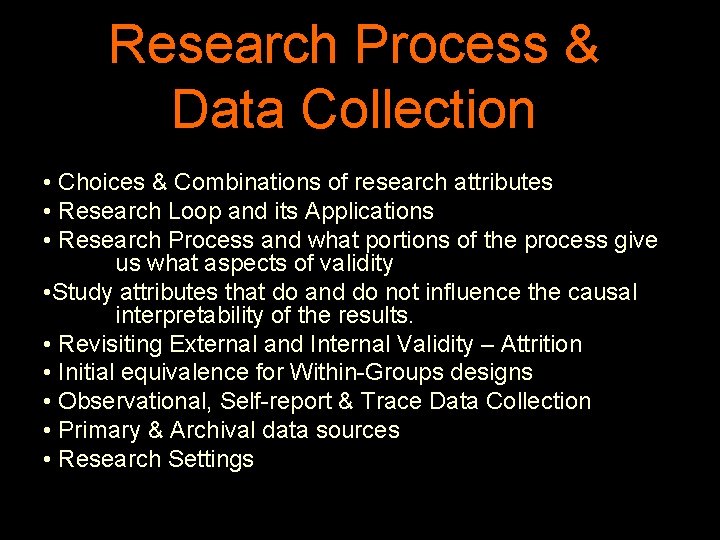 Research Process & Data Collection

• Choices & Combinations of research attributes
• Research Loop and its Applications
• Research Process and what portions of the process give us what aspects of validity
•Study attributes that do and do not influence the causal interpretability of the results.
• Revisiting External and Internal Validity – Attrition
• Initial equivalence for Within-Groups designs
• Observational, Self-report & Trace Data Collection
• Primary & Archival data sources
• Research Settings